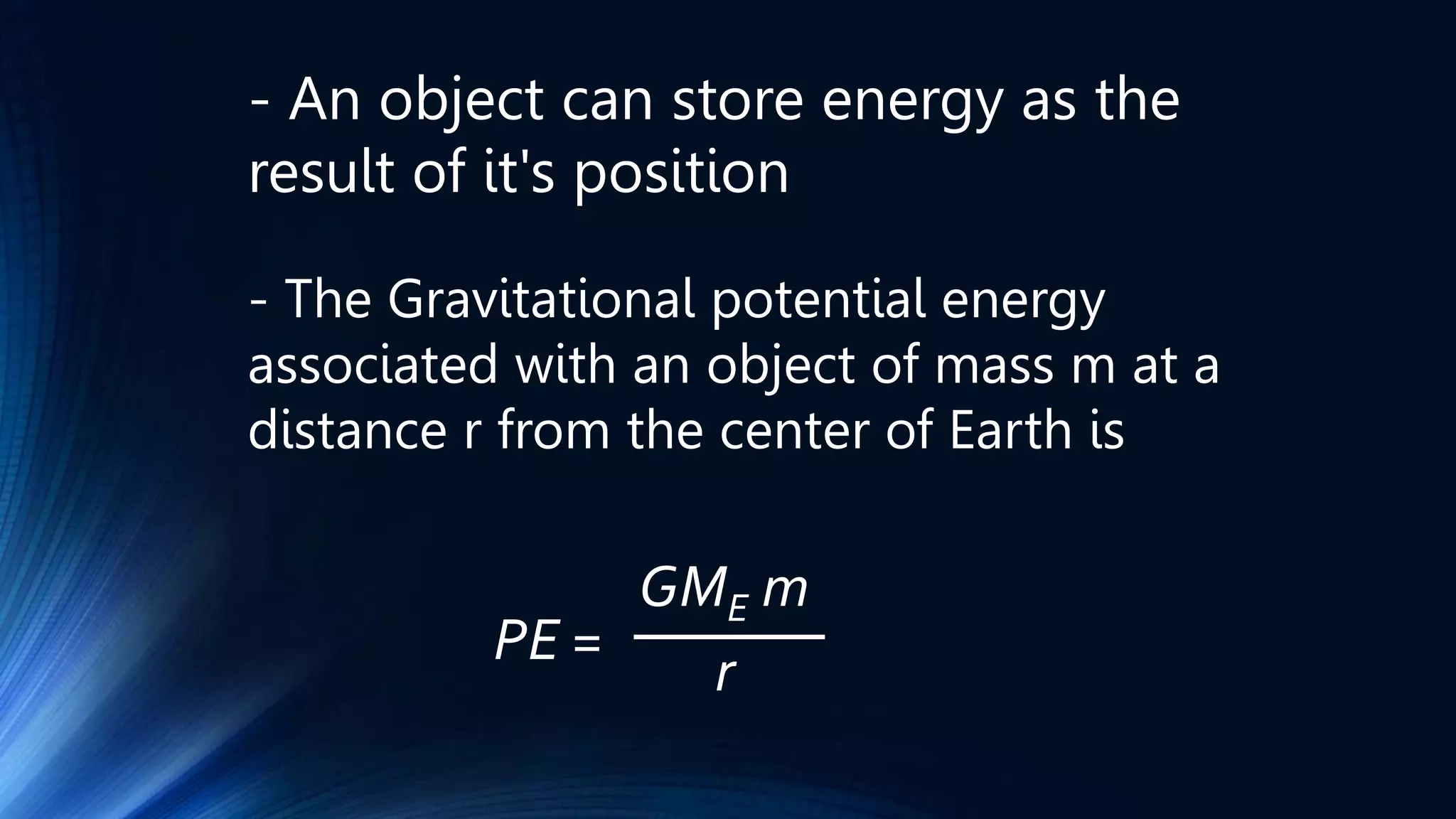 - An object can store energy as the result of it's position

- The Gravitational potential energy associated with an object of mass m at a distance r from the center of Earth is

$PE = \frac{GM_E m}{r}$